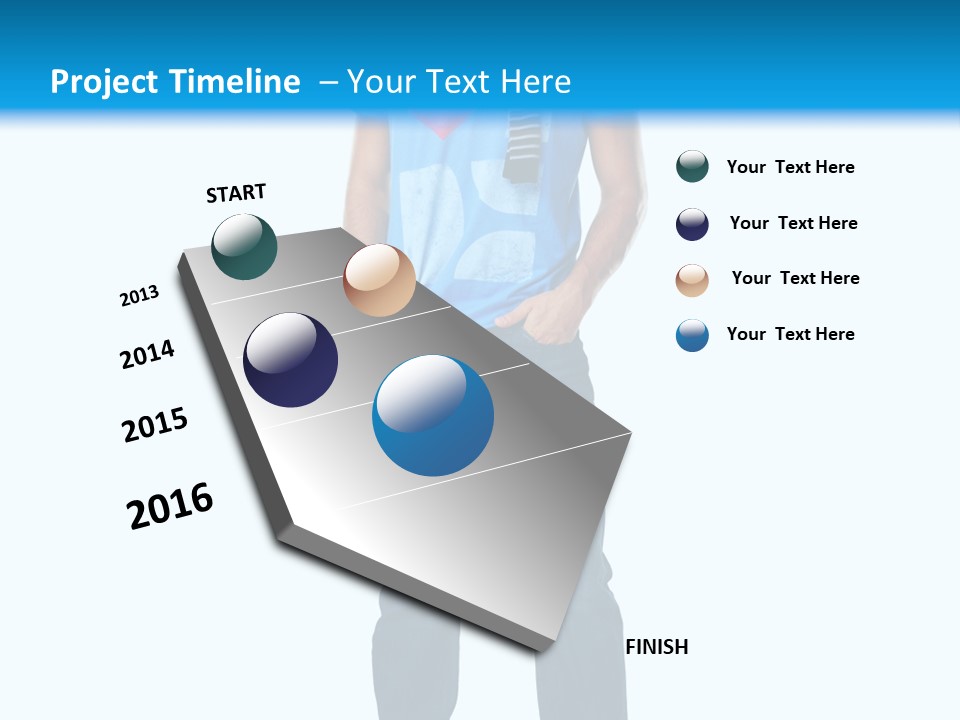 Project Timeline – Your Text Here

START

2013

2014

2015

2016

FINISH

Your Text Here

Your Text Here

Your Text Here

Your Text Here